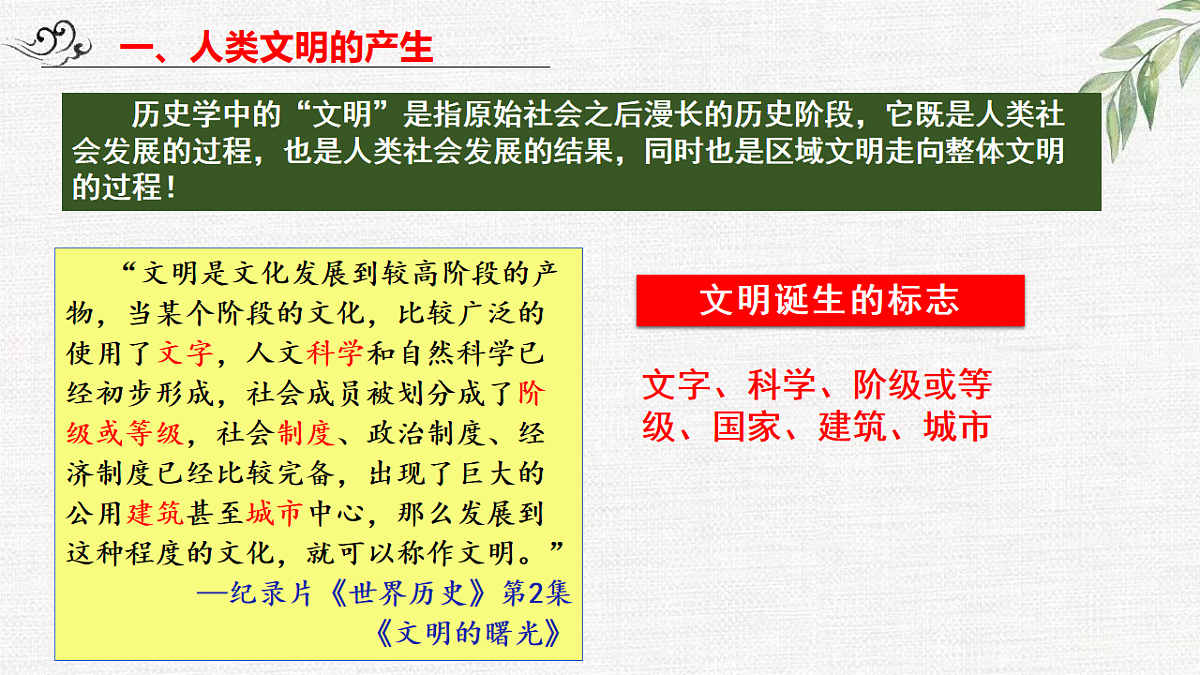 一、人类文明的产生

历史学中的“文明”是指原始社会之后漫长的历史阶段，它既是人类社会发展的过程，也是人类社会发展的结果，同时也是区域文明走向整体文明的过程！

“文明是文化发展到较高阶段的产物，当某个阶段的文化，比较广泛的使用了文字，人文科学和自然科学已经初步形成，社会成员被划分成了阶级或等级，社会制度、政治制度、经济制度已经比较完备，出现了巨大的公用建筑甚至城市中心，那么发展到这种程度的文化，就可以称作文明。”
—纪录片《世界历史》第2集《文明的曙光》

文明诞生的标志

文字、科学、阶级或等级、国家、建筑、城市